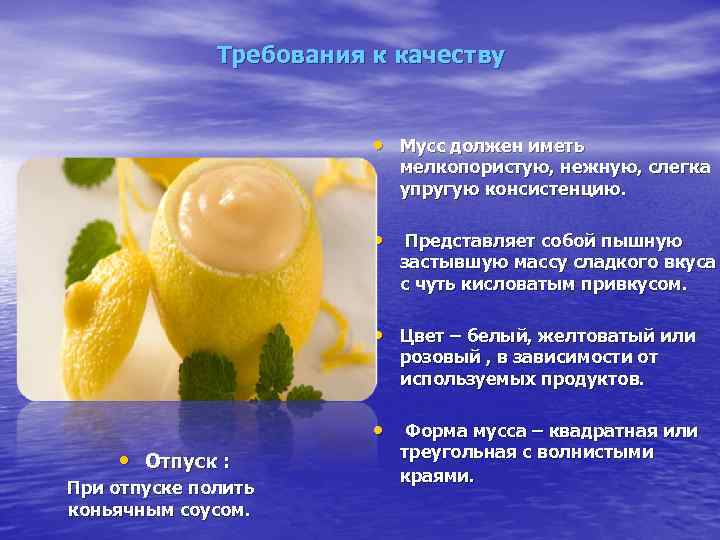 Требования к качеству

• Мусс должен иметь мелкопористую, нежную, слегка упругую консистенцию.

• Представляет собой пышную застывшую массу сладкого вкуса с чуть кисловатым привкусом.

• Цвет – белый, желтоватый или розовый , в зависимости от используемых продуктов.

• Форма мусса – квадратная или треугольная с волнистыми краями.

• Отпуск :

При отпуске полить коньячным соусом.